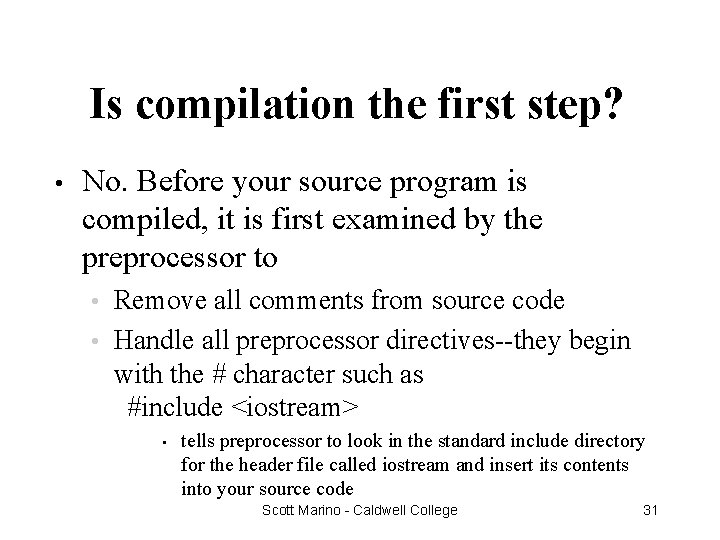 Is compilation the first step?

• No. Before your source program is compiled, it is first examined by the preprocessor to

• Remove all comments from source code

• Handle all preprocessor directives--they begin with the # character such as
#include <iostream>

• tells preprocessor to look in the standard include directory for the header file called iostream and insert its contents into your source code

Scott Marino - Caldwell College 31